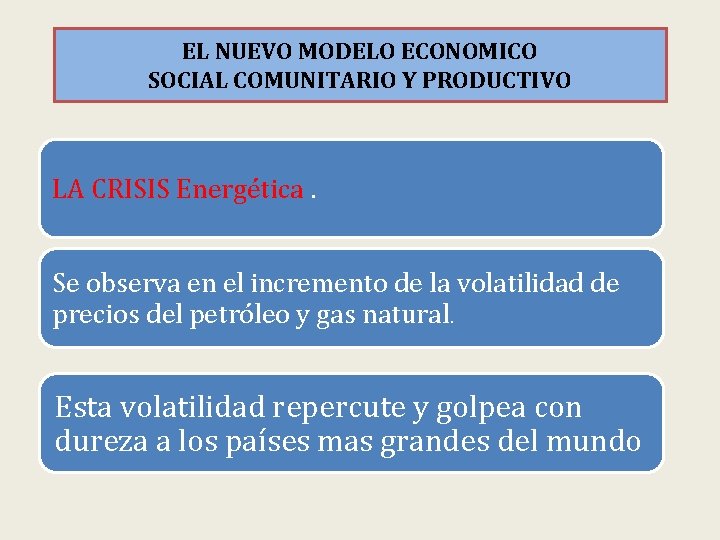 EL NUEVO MODELO ECONOMICO
SOCIAL COMUNITARIO Y PRODUCTIVO

LA CRISIS Energética .

Se observa en el incremento de la volatilidad de precios del petróleo y gas natural.

Esta volatilidad repercute y golpea con dureza a los países mas grandes del mundo